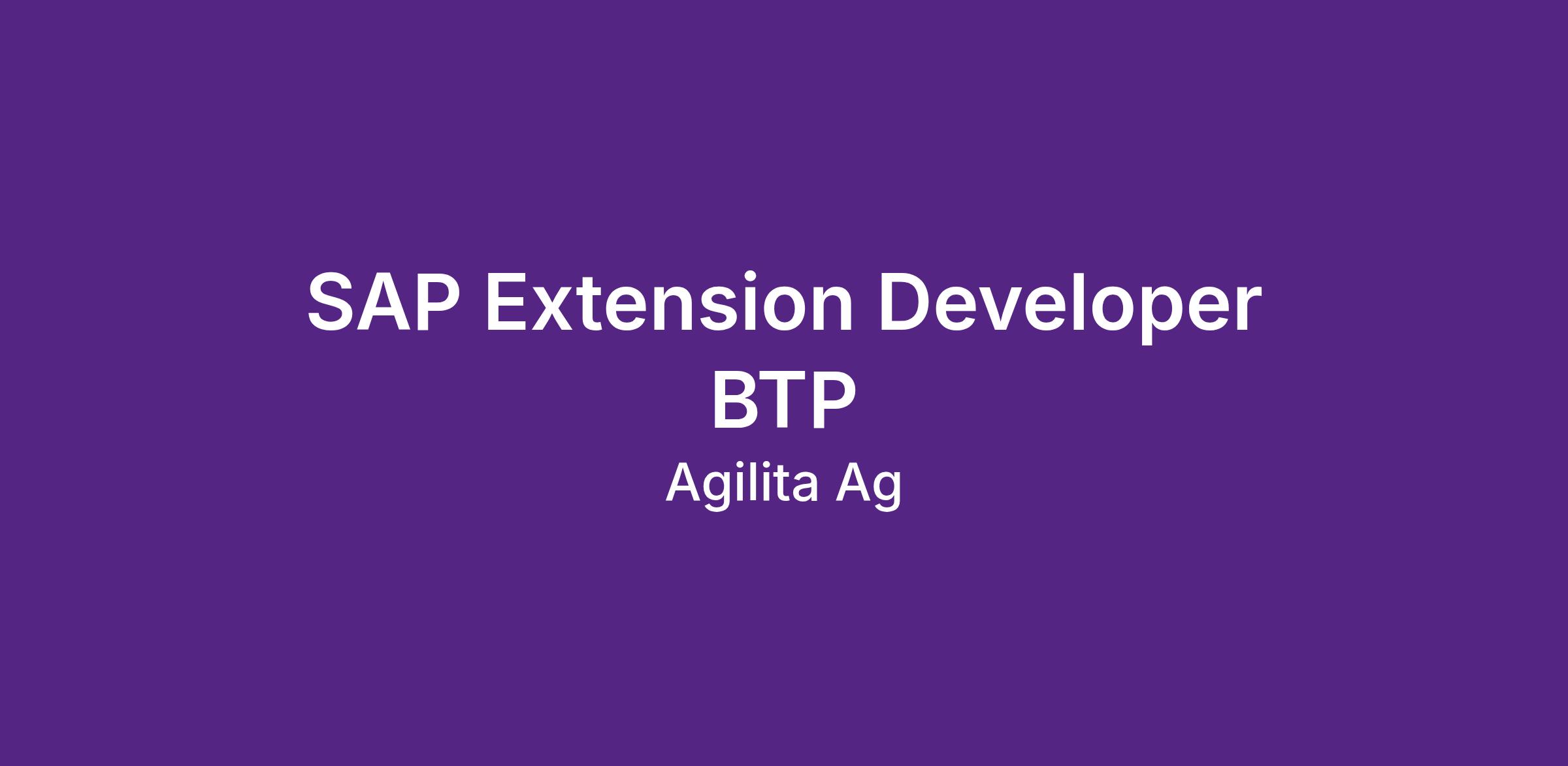 SAP Extension Developer BTP

Agilita Ag